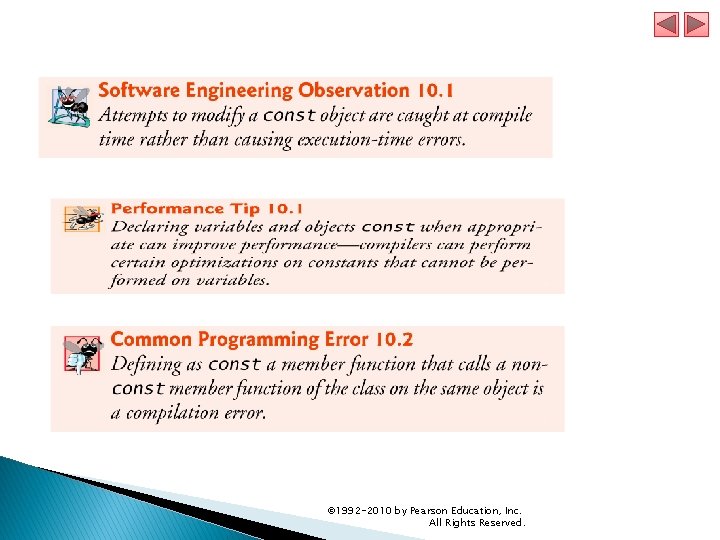 Software Engineering Observation 10.1
Attempts to modify a const object are caught at compile time rather than causing execution-time errors.

Performance Tip 10.1
Declaring variables and objects const when appropriate can improve performance—compilers can perform certain optimizations on constants that cannot be performed on variables.

Common Programming Error 10.2
Defining as const a member function that calls a non-const member function of the class on the same object is a compilation error.

©1992-2010 by Pearson Education, Inc. All Rights Reserved.